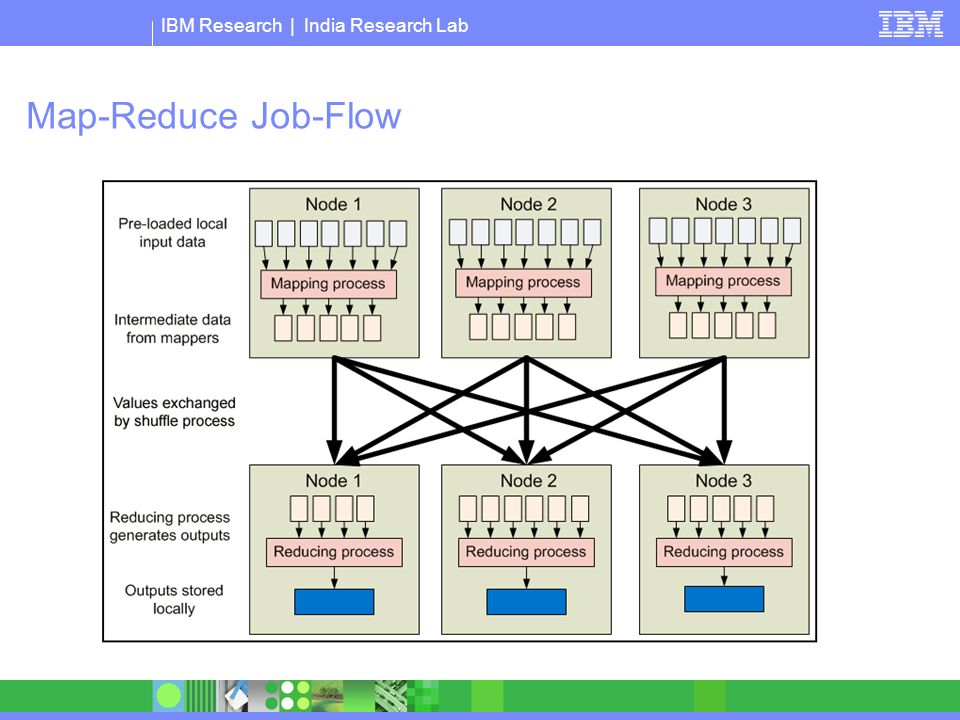 IBM Research | India Research Lab

IBM

Map-Reduce Job-Flow

Pre-loaded local input data

Intermediate data from mappers

Values exchanged by shuffle process

Reducing process generates outputs

Outputs stored locally

Node 1

Mapping process

Node 2

Mapping process

Node 3

Mapping process

Node 1

Reducing process

Node 2

Reducing process

Node 3

Reducing process